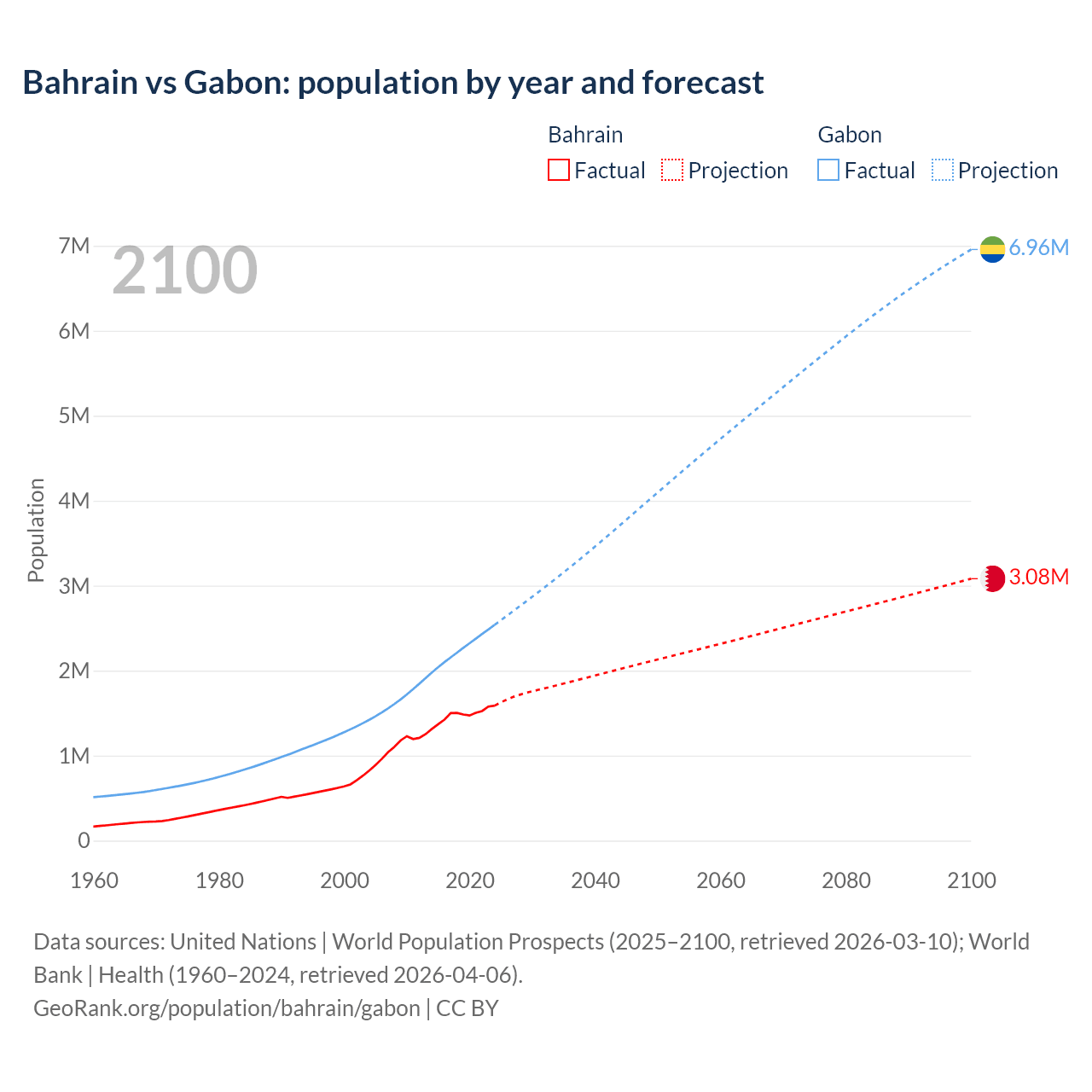 Bahrain vs Gabon: population by year and forecast

Bahrain
Factual Projection

Gabon
Factual Projection

2100

7M
6M
5M
4M
3M
2M
1M
0

Population

6.96M
3.08M

1960 1980 2000 2020 2040 2060 2080 2100

Data sources: United Nations | World Population Prospects (2025–2100, retrieved 2026-03-10); World Bank | Health (1960–2024, retrieved 2026-04-06).
GeoRank.org/population/bahrain/gabon | CC BY